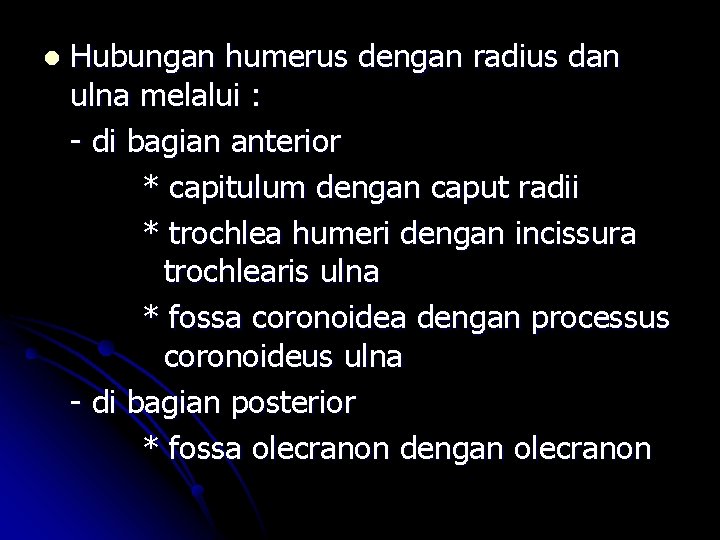 • Hubungan humerus dengan radius dan ulna melalui :

- di bagian anterior

* capitulum dengan caput radii

* trochlea humeri dengan incissura trochlearis ulna

* fossa coronoidea dengan processus coronoideus ulna

- di bagian posterior

* fossa olecranon dengan olecranon